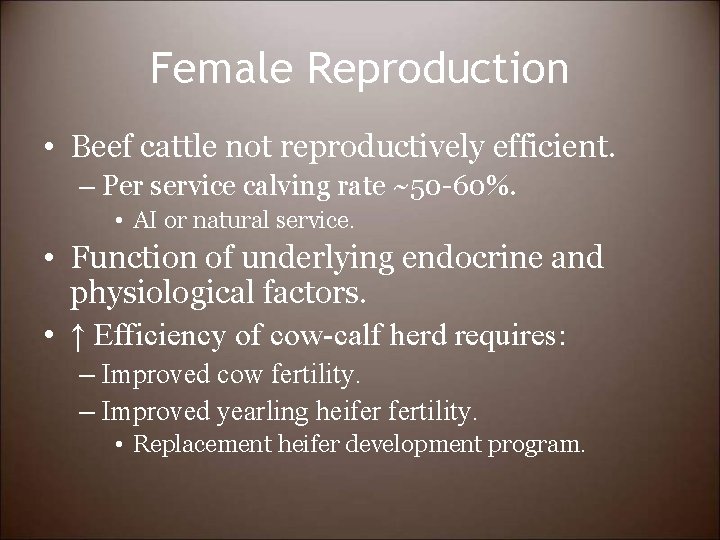 Female Reproduction

• Beef cattle not reproductively efficient.
– Per service calving rate ~50-60%.
• AI or natural service.
• Function of underlying endocrine and physiological factors.
• ↑ Efficiency of cow-calf herd requires:
– Improved cow fertility.
– Improved yearling heifer fertility.
• Replacement heifer development program.